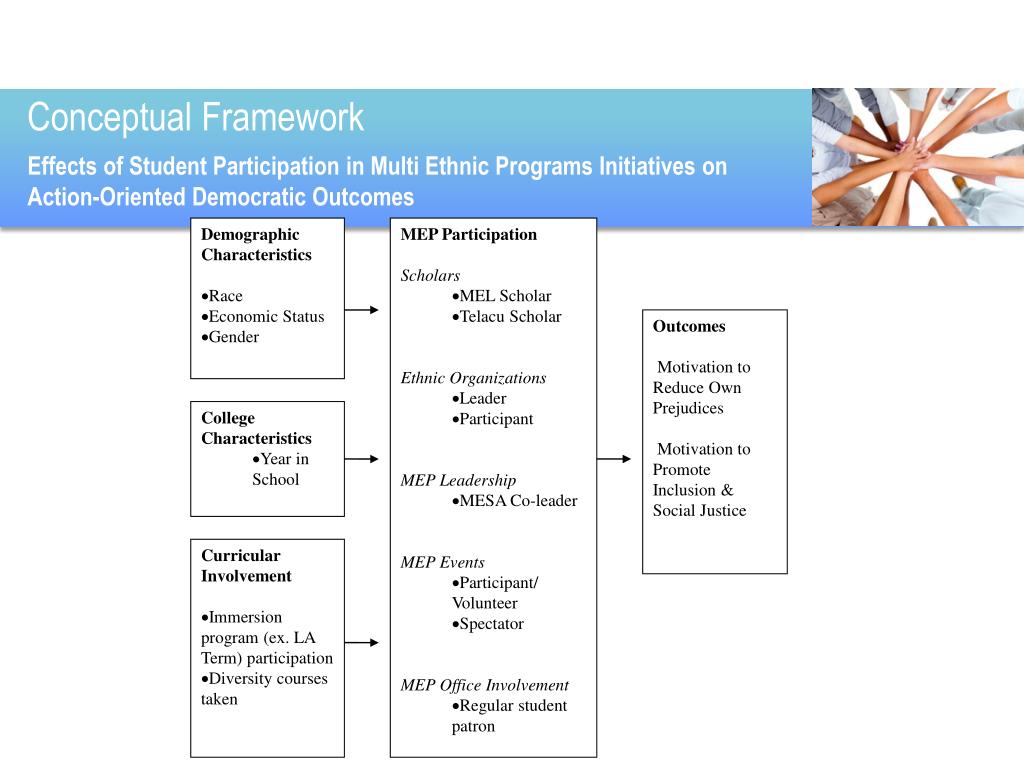 Conceptual Framework

Effects of Student Participation in Multi Ethnic Programs Initiatives on Action-Oriented Democratic Outcomes

Demographic Characteristics

•Race
•Economic Status
•Gender

College Characteristics
•Year in School

Curricular Involvement

•Immersion program (ex. LA Term) participation
•Diversity courses taken

MEP Participation

Scholars
•MEL Scholar
•Telacu Scholar

Ethnic Organizations
•Leader
•Participant

MEP Leadership
•MESA Co-leader

MEP Events
•Participant/ Volunteer
•Spectator

MEP Office Involvement
•Regular student patron

Outcomes

Motivation to Reduce Own Prejudices

Motivation to Promote Inclusion & Social Justice